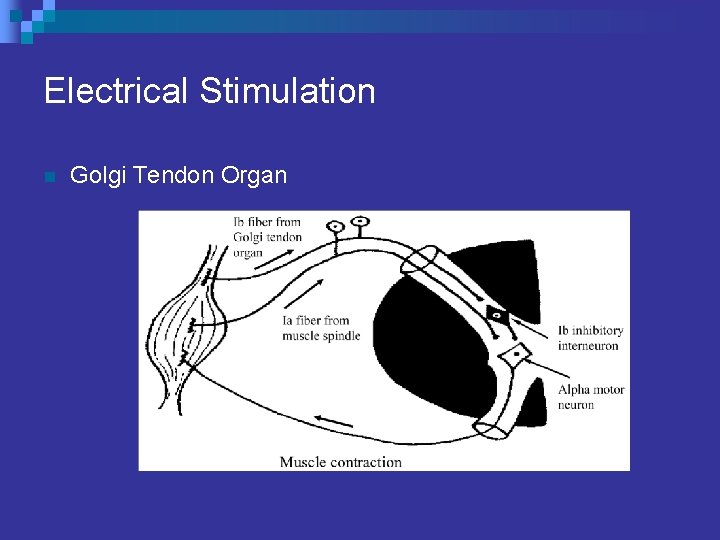 Electrical Stimulation

Golgi Tendon Organ

Ib fiber from Golgi tendon organ

Ia fiber from muscle spindle

Ib inhibitory interneuron

Alpha motor neuron

Muscle contraction